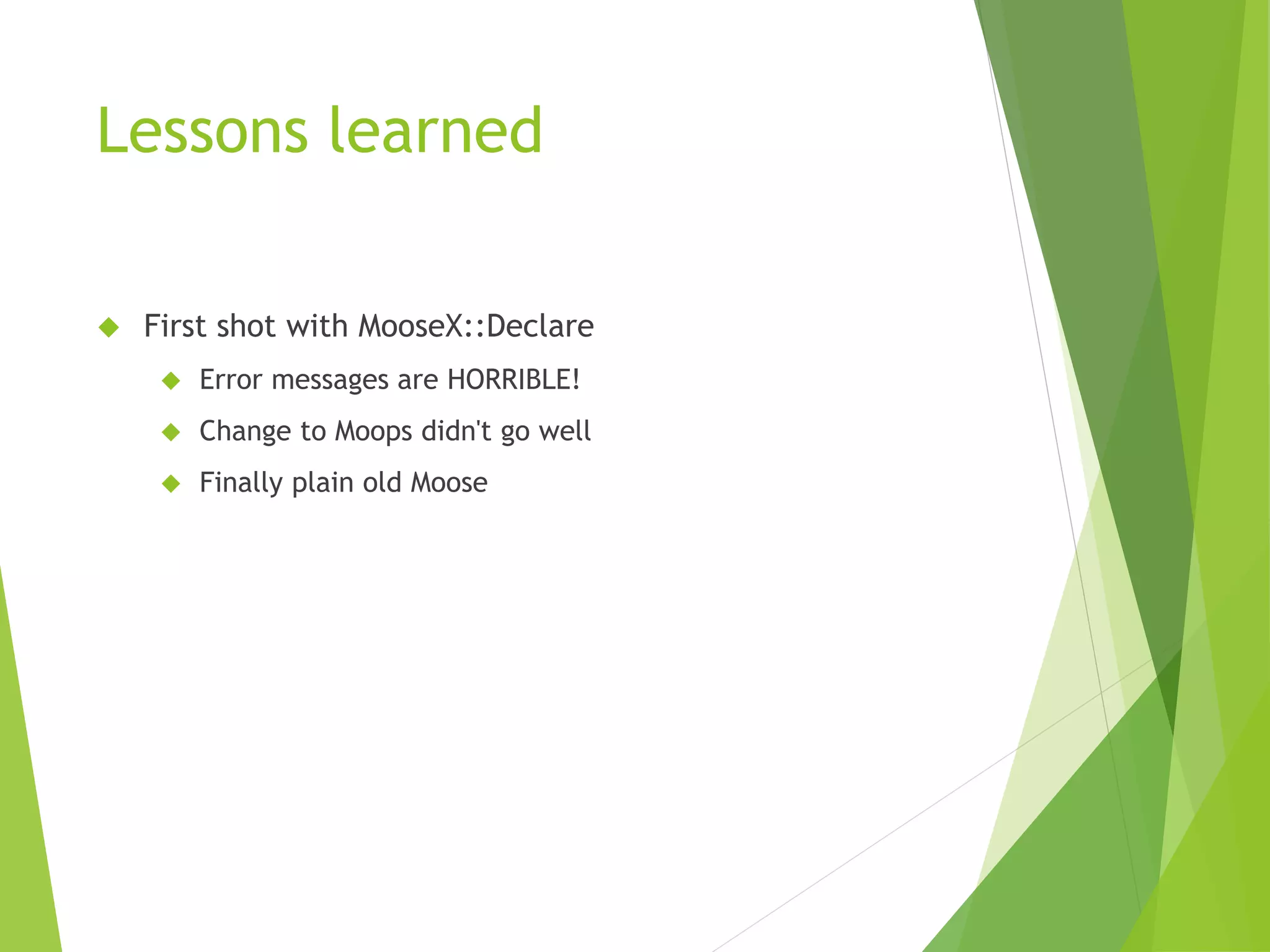 Lessons learned

◆ First shot with MooseX::Declare
◆ Error messages are HORRIBLE!
◆ Change to Moops didn't go well
◆ Finally plain old Moose